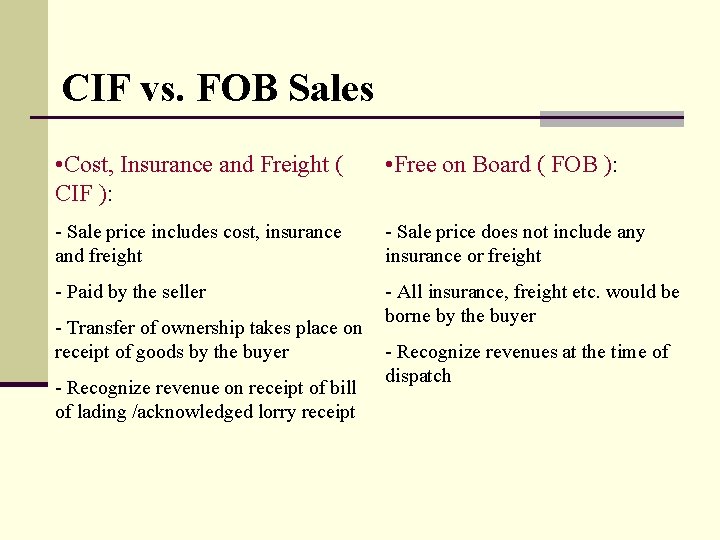 CIF vs. FOB Sales

•Cost, Insurance and Freight ( CIF ):

- Sale price includes cost, insurance and freight

- Paid by the seller

- Transfer of ownership takes place on receipt of goods by the buyer

- Recognize revenue on receipt of bill of lading /acknowledged lorry receipt

•Free on Board ( FOB ):

- Sale price does not include any insurance or freight

- All insurance, freight etc. would be borne by the buyer

- Recognize revenues at the time of dispatch